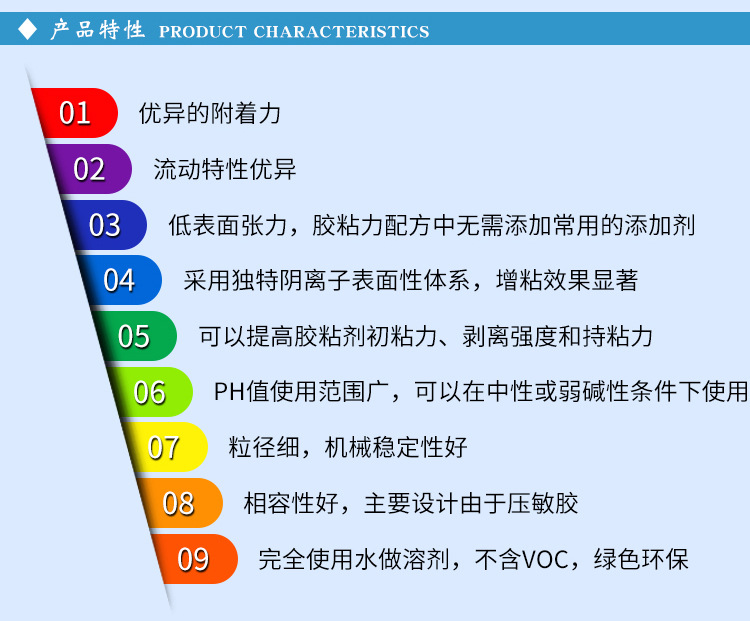 ◆ 产品特性 PRODUCT CHARACTERISTICS

01 优异的附着力

02 流动特性优异

03 低表面张力，胶粘力配方中无需添加常用的添加剂

04 采用独特阴离子表面性体系，增粘效果显著

05 可以提高胶粘剂初粘力、剥离强度和持粘力

06 PH值使用范围广，可以在中性或弱碱性条件下使用

07 粒径细，机械稳定性好

08 相容性好，主要设计由于压敏胶

09 完全使用水做溶剂，不含VOC，绿色环保